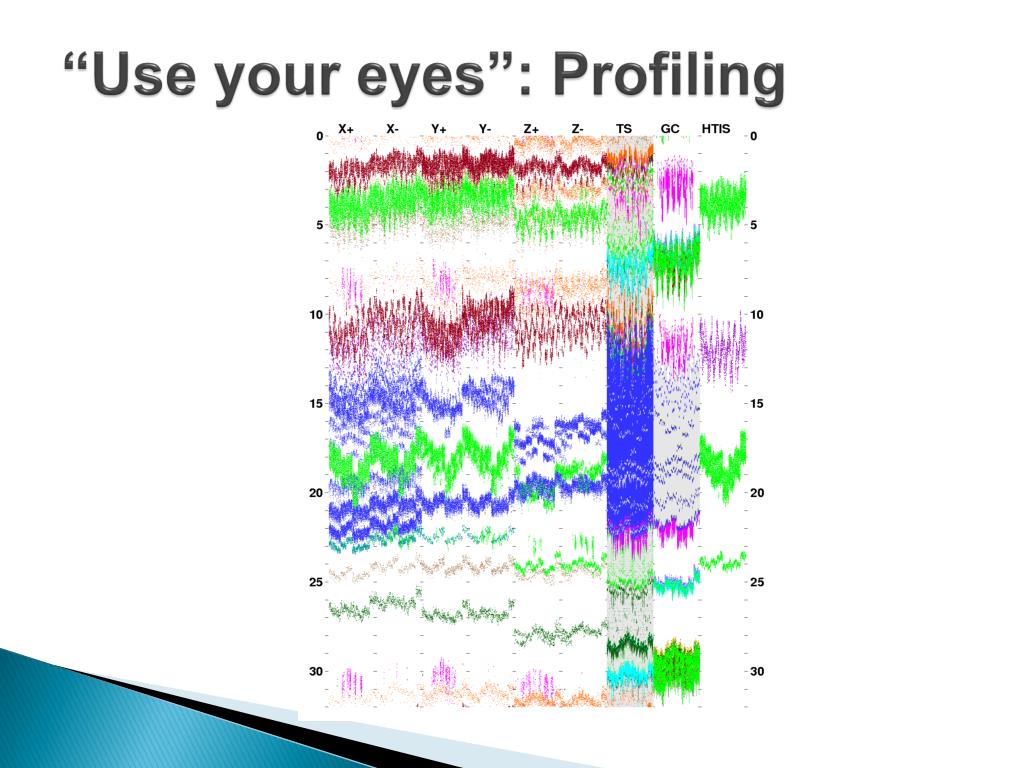 "Use your eyes": Profiling

X+ X- Y+ Y- Z+ Z- TS GC HTIS

0
5
10
15
20
25
30

0
5
10
15
20
25
30